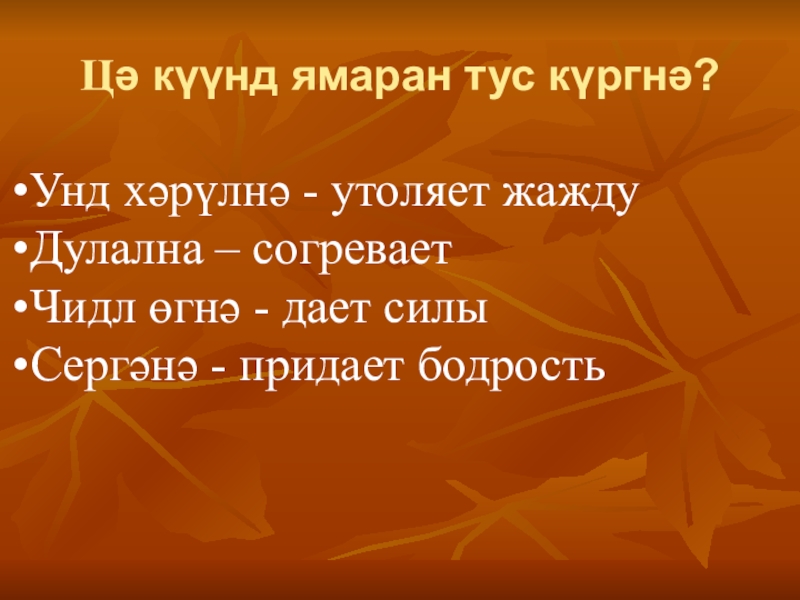 Цә күүнд ямаран тус күргнә?

•Унд хәрүлнә - утоляет жажду
•Дулална – согревает
•Чидл өгнә - дает силы
•Сергәнә - придает бодрость